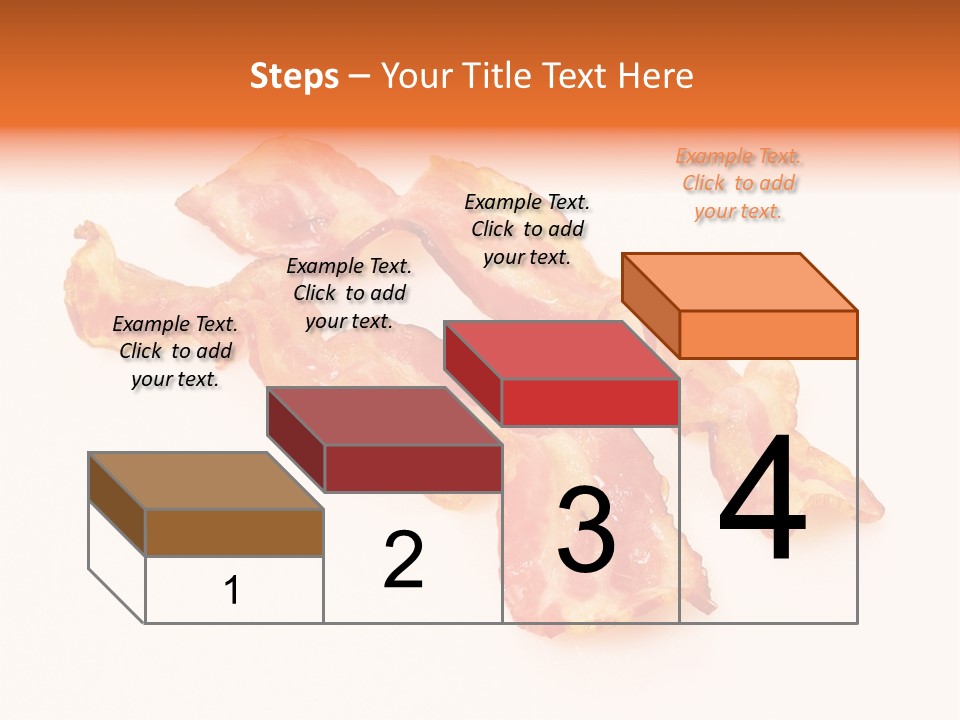 Steps – Your Title Text Here

Example Text. Click to add your text.

Example Text. Click to add your text.

Example Text. Click to add your text.

Example Text. Click to add your text.

1

2

3

4